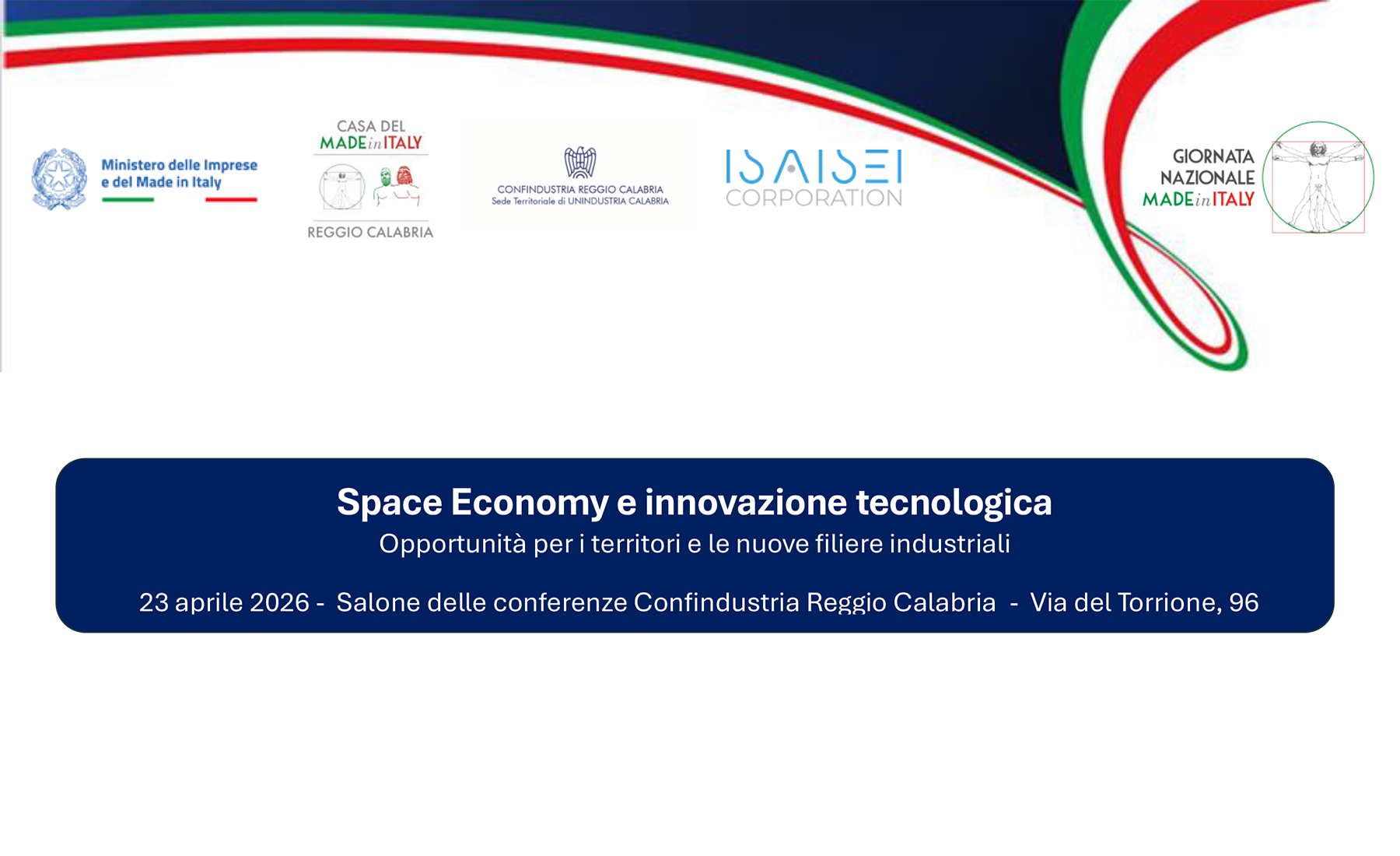 Ministero delle Imprese e del Made in Italy

CASA DEL MADE in ITALY

REGGIO CALABRIA

CONFINDUSTRIA REGGIO CALABRIA
Sede Territoriale di UNINDUSTRIA CALABRIA

ISAISEI
CORPORATION

GIORNATA NAZIONALE MADE in ITALY

Space Economy e innovazione tecnologica
Opportunità per i territori e le nuove filiere industriali

23 aprile 2026 - Salone delle conferenze Confindustria Reggio Calabria - Via del Torrione, 96